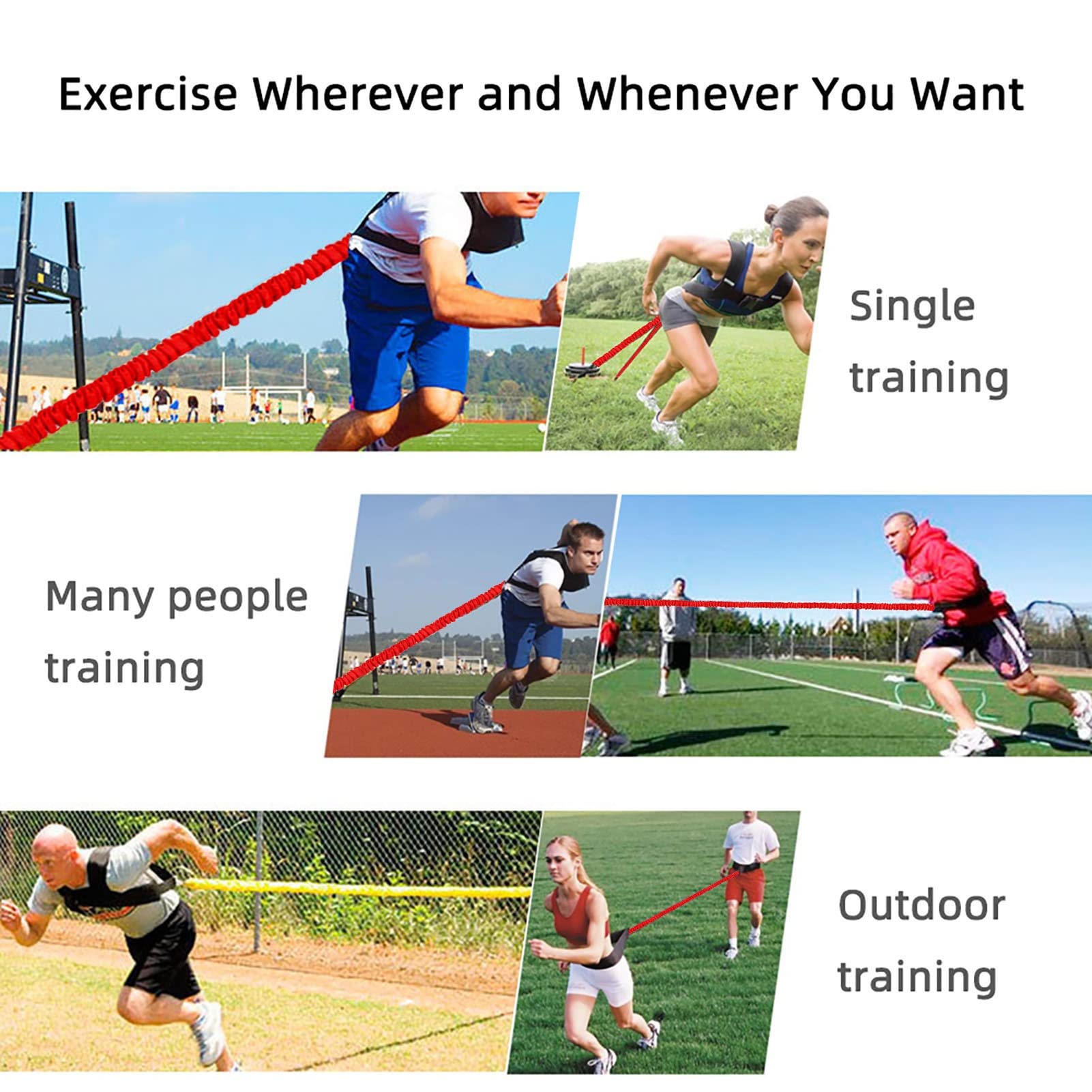 Exercise Wherever and Whenever You Want

Single training

Many people training

Outdoor training